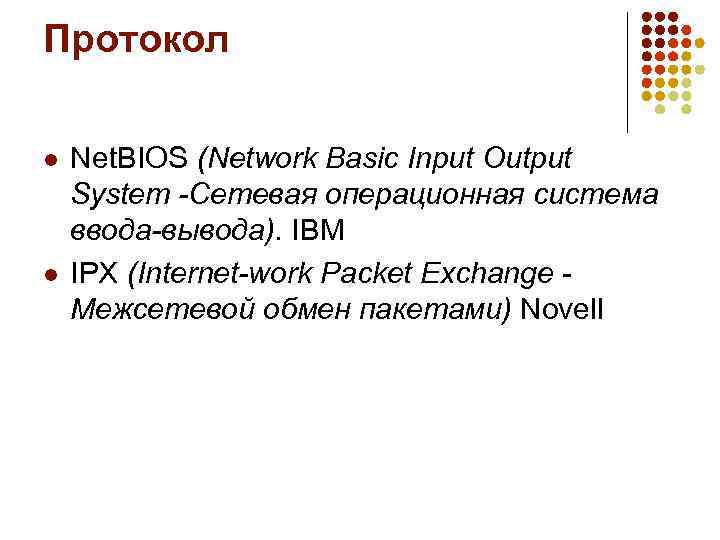 Протокол

- NetBIOS (Network Basic Input Output System -Сетевая операционная система ввода-вывода). IBM
- IPX (Internet-work Packet Exchange - Межсетевой обмен пакетами) Novell